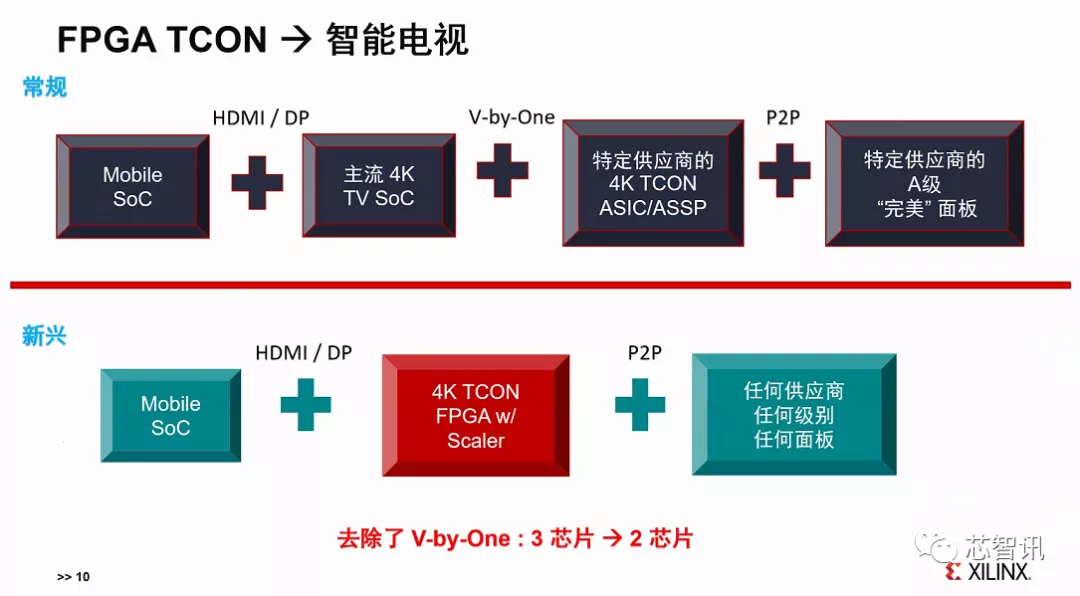 FPGA TCON → 智能电视

常规

HDMI / DP

V-by-One

P2P

Mobile SoC

主流 4K TV SoC

特定供应商的 4K TCON ASIC/ASSP

特定供应商的 A级 "完美" 面板

新兴

HDMI / DP

P2P

Mobile SoC

4K TCON FPGA w/ Scaler

任何供应商 任何级别 任何面板

去除了 V-by-One : 3 芯片 → 2 芯片

>> 10

芯智讯

XILINX.